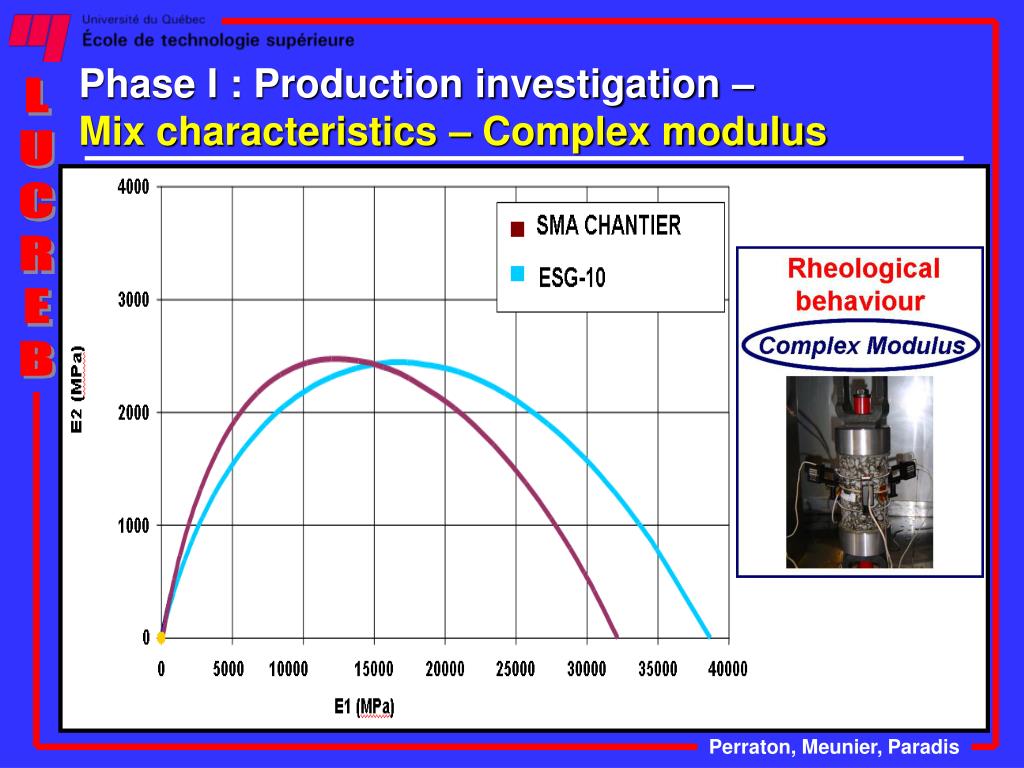 Université du Québec
École de technologie supérieure

L
U
C
R
E
B

Phase I : Production investigation –
Mix characteristics – Complex modulus

4000
3000
2000
1000
0
E2 (MPa)
0 5000 10000 15000 20000 25000 30000 35000 40000
E1 (MPa)

SMA CHANTIER
ESG-10

Rheological behaviour
Complex Modulus

Perraton, Meunier, Paradis